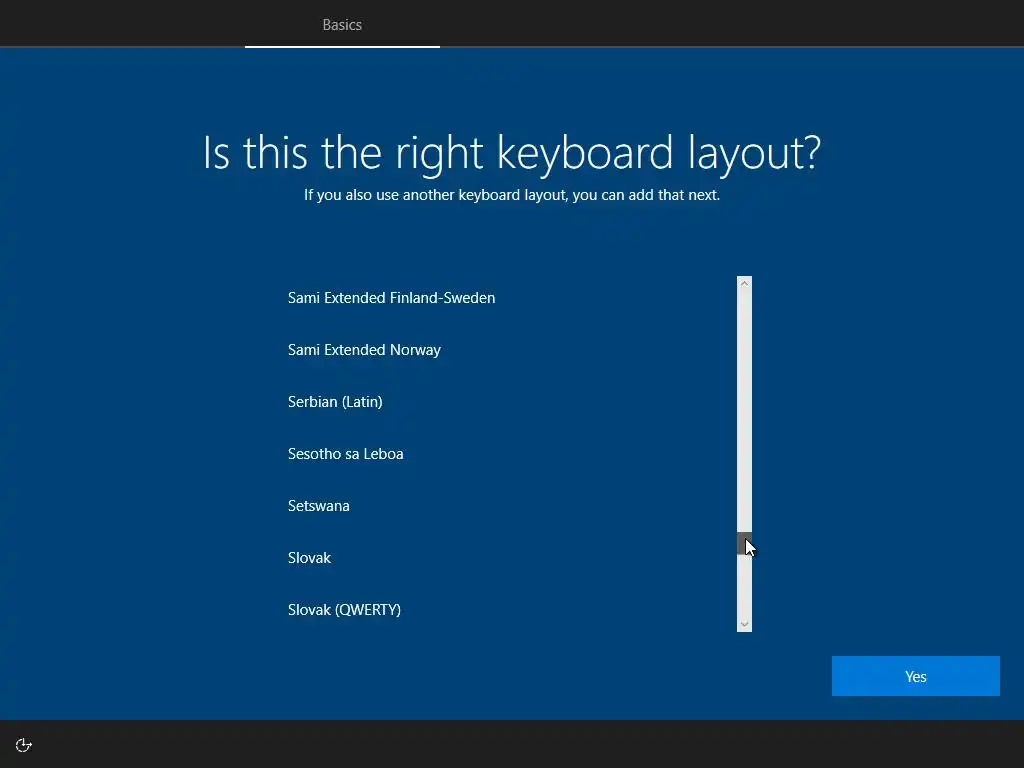 Basics

Is this the right keyboard layout?
If you also use another keyboard layout, you can add that next.

Sami Extended Finland-Sweden

Sami Extended Norway

Serbian (Latin)

Sesotho sa Leboa

Setswana

Slovak

Slovak (QWERTY)

Yes